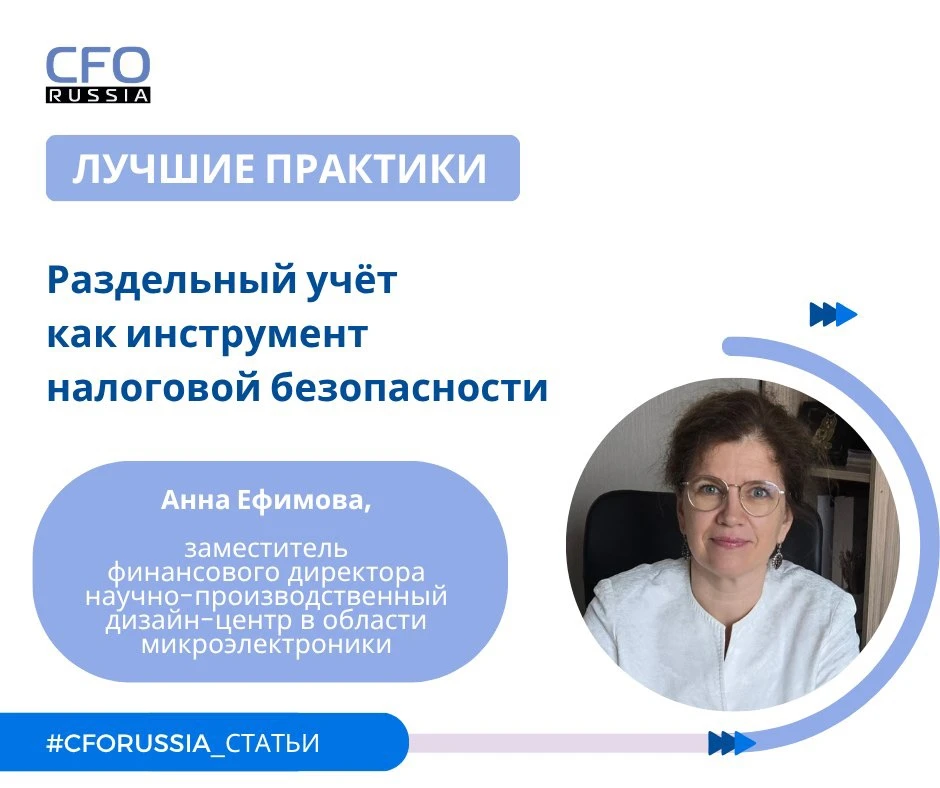 CFO
RUSSIA

ЛУЧШИЕ ПРАКТИКИ

Раздельный учёт как инструмент налоговой безопасности

Анна Ефимова,

заместитель финансового директора научно-производственный дизайн-центр в области микроэлектроники

#CFORUSSIA_СТАТЬИ